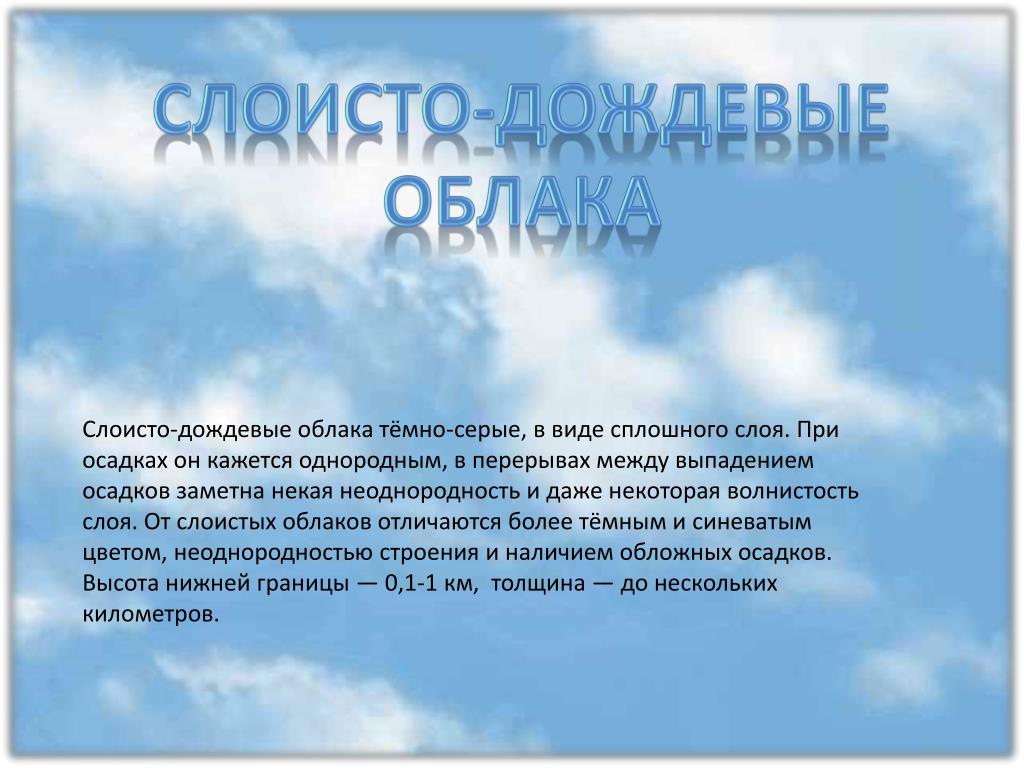 СЛОИСТО-ДОЖДЕВЫЕ ОБЛАКА

Слоисто-дождевые облака тёмно-серые, в виде сплошного слоя. При осадках он кажется однородным, в перерывах между выпадением осадков заметна некая неоднородность и даже некоторая волнистость слоя. От слоистых облаков отличаются более тёмным и синеватым цветом, неоднородностью строения и наличием обложных осадков. Высота нижней границы — 0,1-1 км, толщина — до нескольких километров.